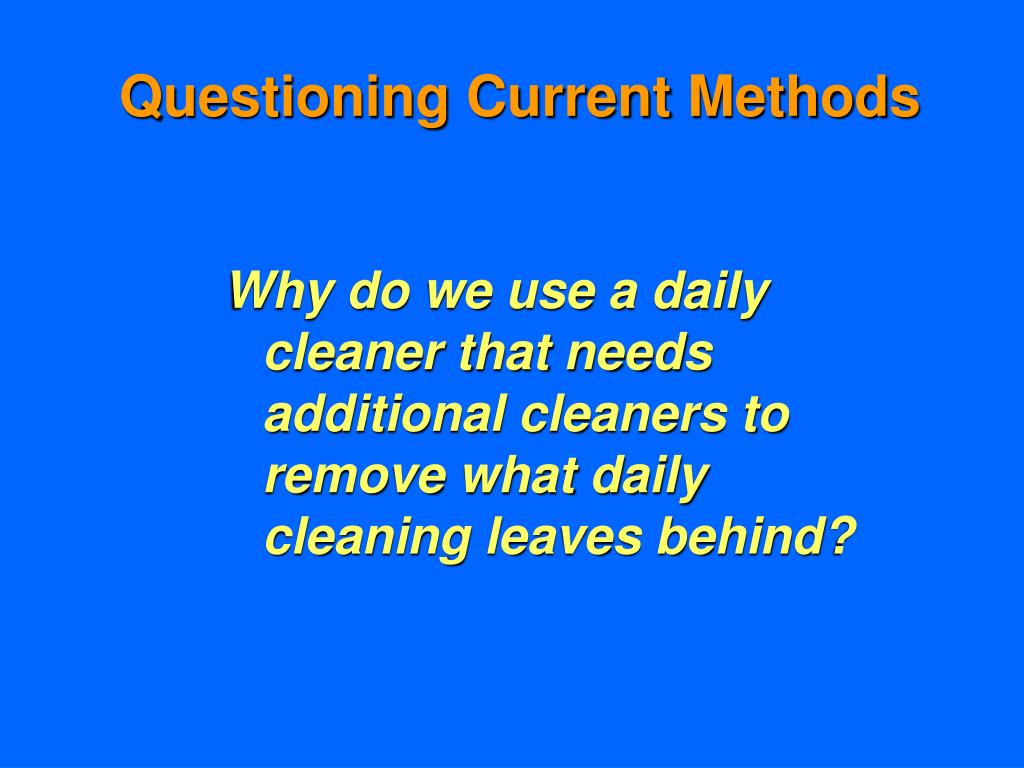 Questioning Current Methods

Why do we use a daily cleaner that needs additional cleaners to remove what daily cleaning leaves behind?